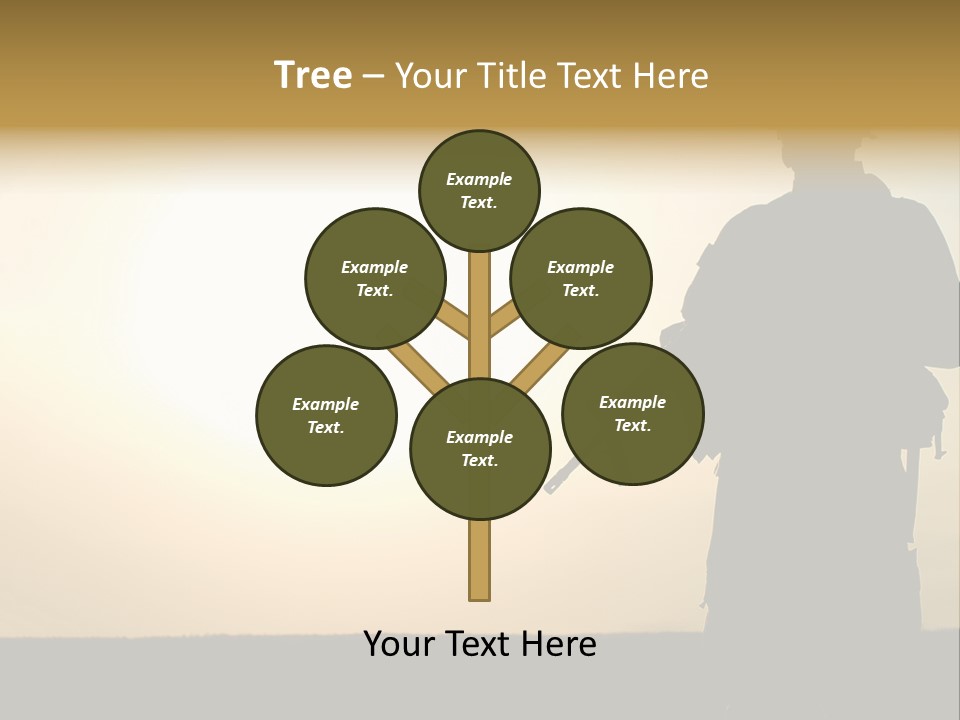 Tree – Your Title Text Here

Example Text.

Example Text.

Example Text.

Example Text.

Example Text.

Example Text.

Your Text Here